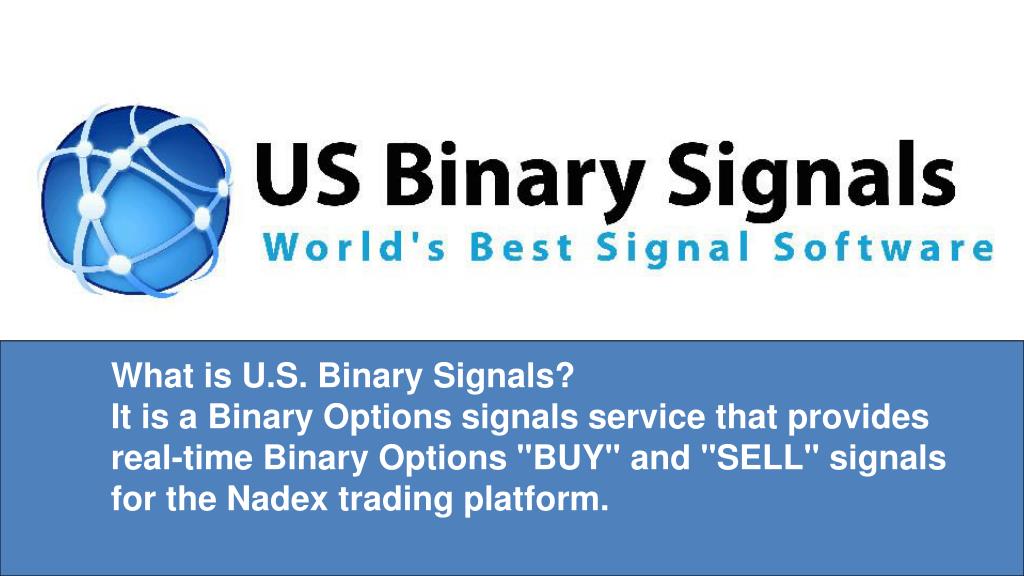 US Binary Signals
World's Best Signal Software

What is U.S. Binary Signals?
It is a Binary Options signals service that provides real-time Binary Options "BUY" and "SELL" signals for the Nadex trading platform.